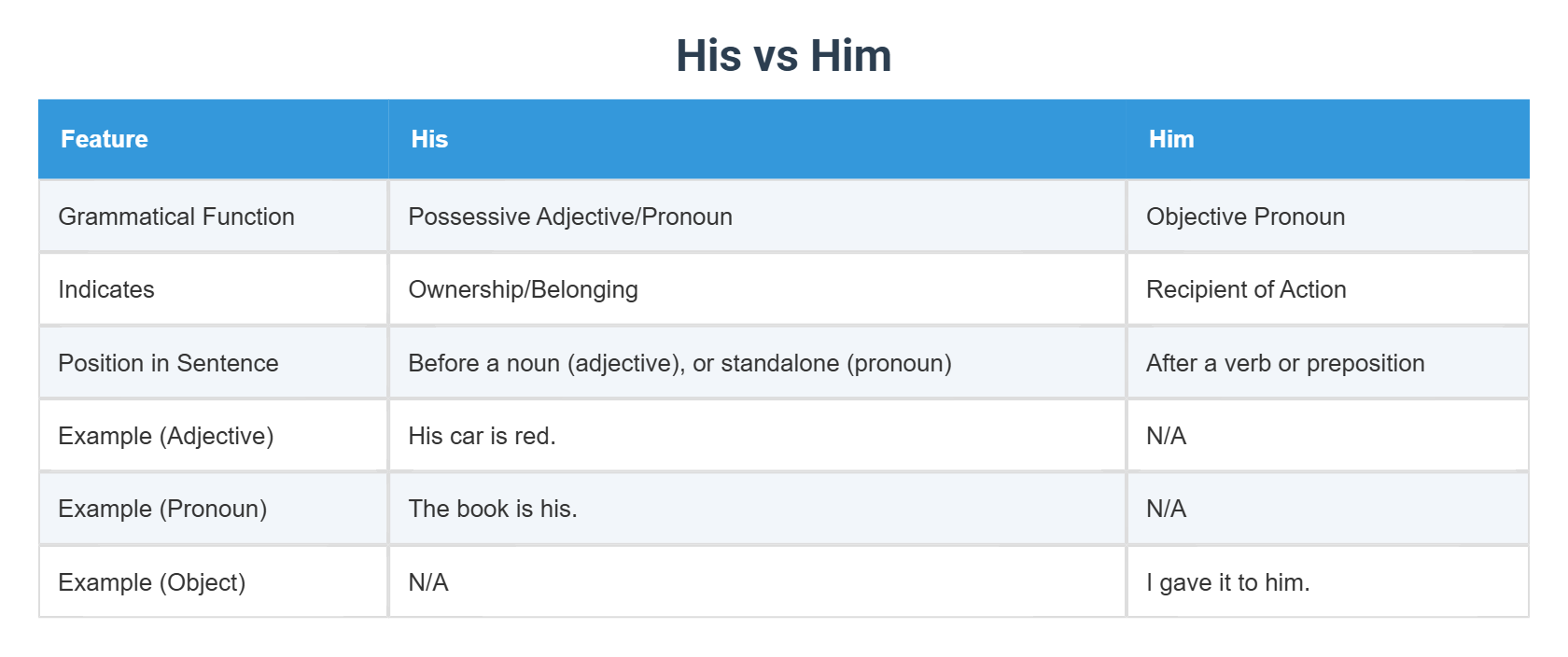 His vs Him

| Feature | His | Him |
|---|---|---|
| Grammatical Function | Possessive Adjective/Pronoun | Objective Pronoun |
| Indicates | Ownership/Belonging | Recipient of Action |
| Position in Sentence | Before a noun (adjective), or standalone (pronoun) | After a verb or preposition |
| Example (Adjective) | His car is red. | N/A |
| Example (Pronoun) | The book is his. | N/A |
| Example (Object) | N/A | I gave it to him. |